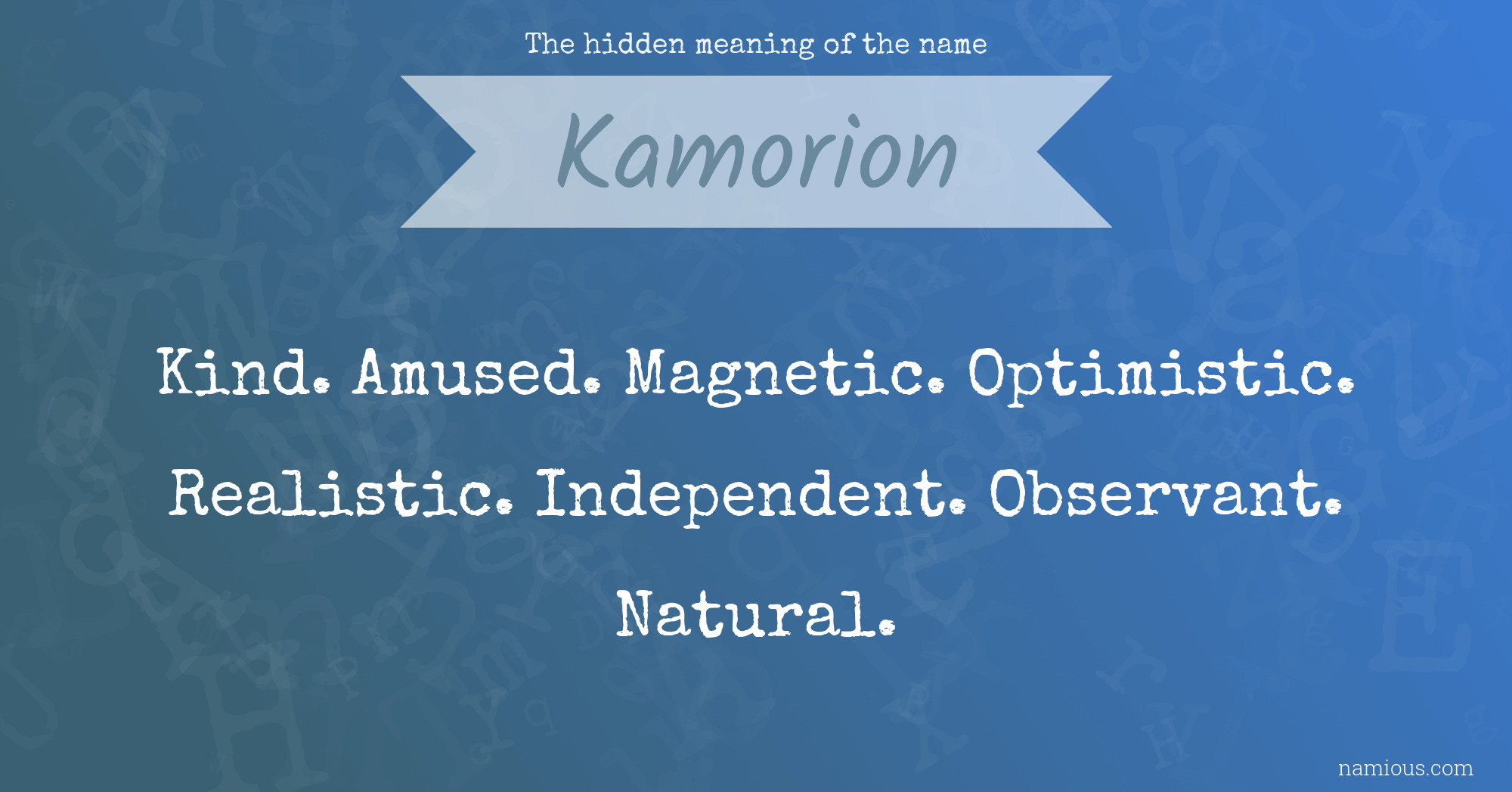 The hidden meaning of the name

Kamorion

Kind. Amused. Magnetic. Optimistic. Realistic. Independent. Observant. Natural.

namious.com